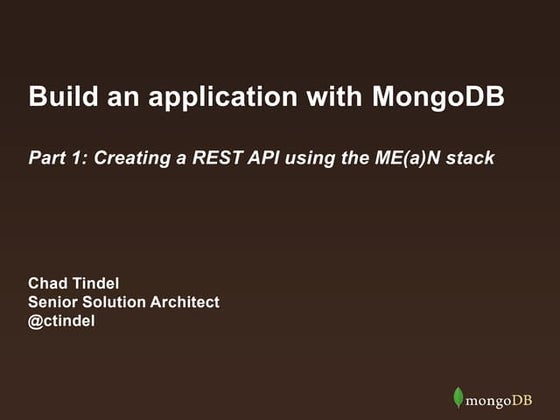 Build an application with MongoDB

Part 1: Creating a REST API using the ME(a)N stack

Chad Tindel
Senior Solution Architect
@ctindel

mongoDB